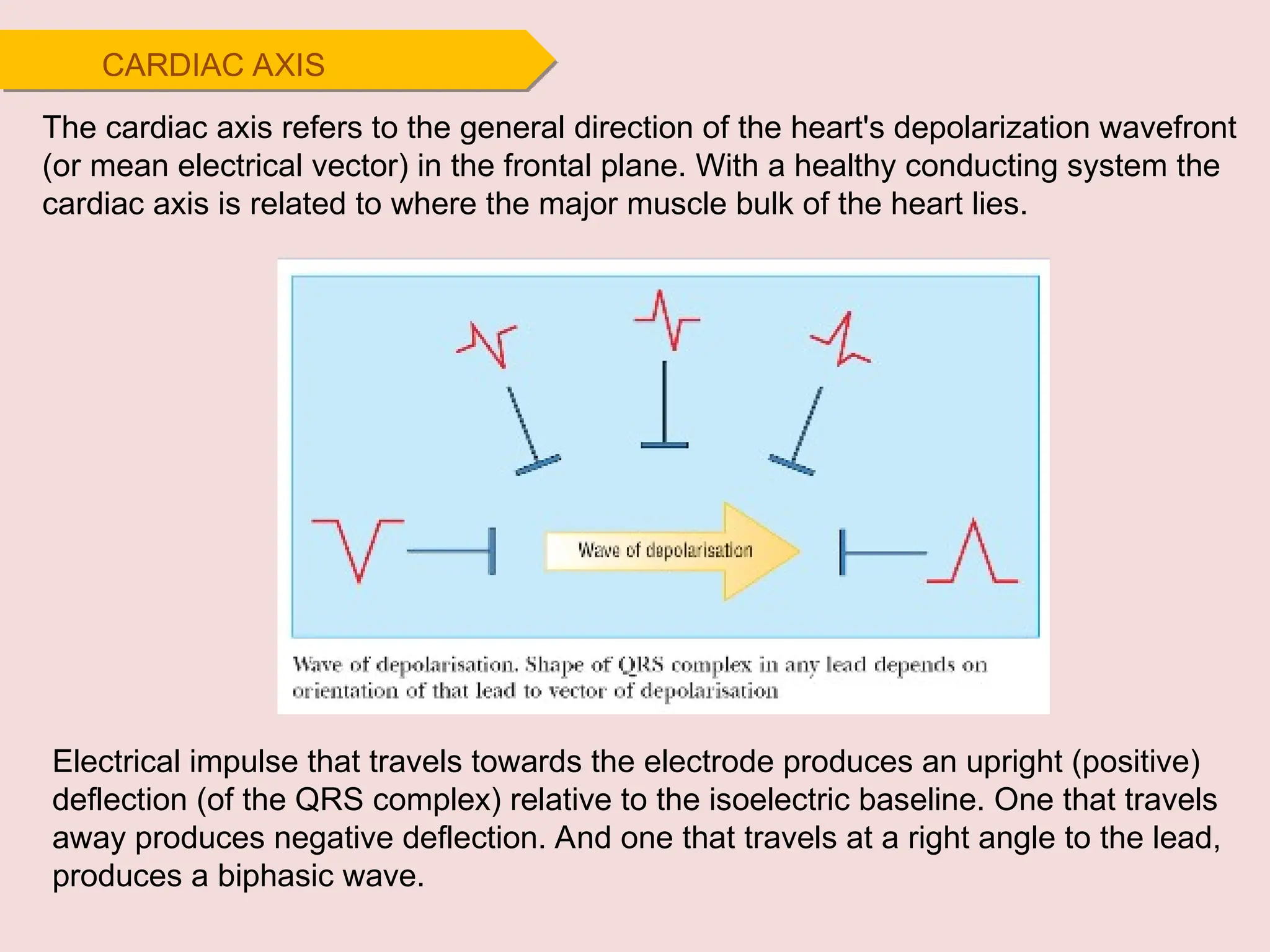 CARDIAC AXIS

The cardiac axis refers to the general direction of the heart's depolarization wavefront (or mean electrical vector) in the frontal plane. With a healthy conducting system the cardiac axis is related to where the major muscle bulk of the heart lies.

Wave of depolarisation

Wave of depolarisation. Shape of QRS complex in any lead depends on orientation of that lead to vector of depolarisation

Electrical impulse that travels towards the electrode produces an upright (positive) deflection (of the QRS complex) relative to the isoelectric baseline. One that travels away produces negative deflection. And one that travels at a right angle to the lead, produces a biphasic wave.